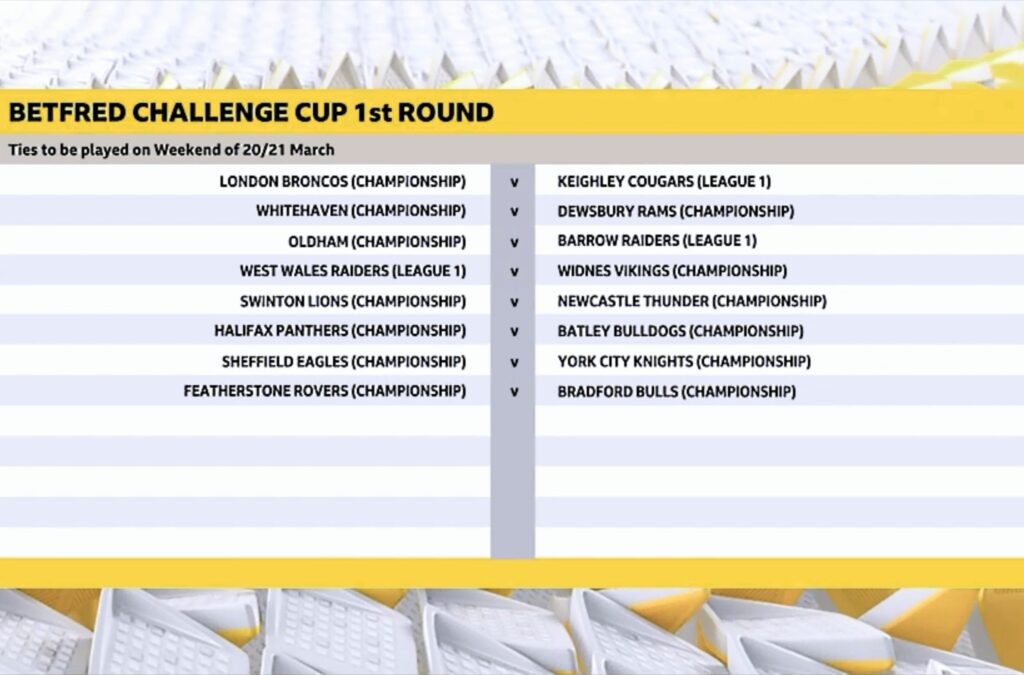 BETFRED CHALLENGE CUP 1st ROUND

Ties to be played on Weekend of 20/21 March

| | | |
|---|---|---|
| LONDON BRONCOS (CHAMPIONSHIP) | v | KEIGHLEY COUGARS (LEAGUE 1) |
| WHITEHAVEN (CHAMPIONSHIP) | v | DEWSBURY RAMS (CHAMPIONSHIP) |
| OLDHAM (CHAMPIONSHIP) | v | BARROW RAIDERS (LEAGUE 1) |
| WEST WALES RAIDERS (LEAGUE 1) | v | WIDNES VIKINGS (CHAMPIONSHIP) |
| SWINTON LIONS (CHAMPIONSHIP) | v | NEWCASTLE THUNDER (CHAMPIONSHIP) |
| HALIFAX PANTHERS (CHAMPIONSHIP) | v | BATLEY BULLDOGS (CHAMPIONSHIP) |
| SHEFFIELD EAGLES (CHAMPIONSHIP) | v | YORK CITY KNIGHTS (CHAMPIONSHIP) |
| FEATHERSTONE ROVERS (CHAMPIONSHIP) | v | BRADFORD BULLS (CHAMPIONSHIP) |